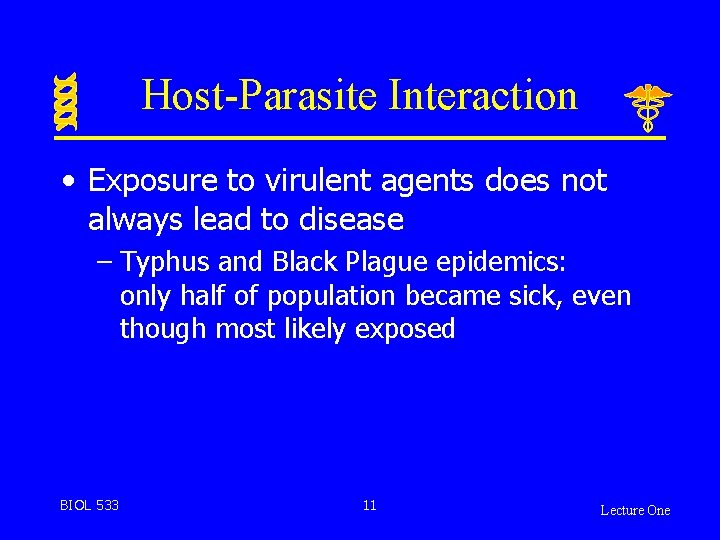 Host-Parasite Interaction

• Exposure to virulent agents does not always lead to disease

– Typhus and Black Plague epidemics: only half of population became sick, even though most likely exposed

BIOL 533

11

Lecture One